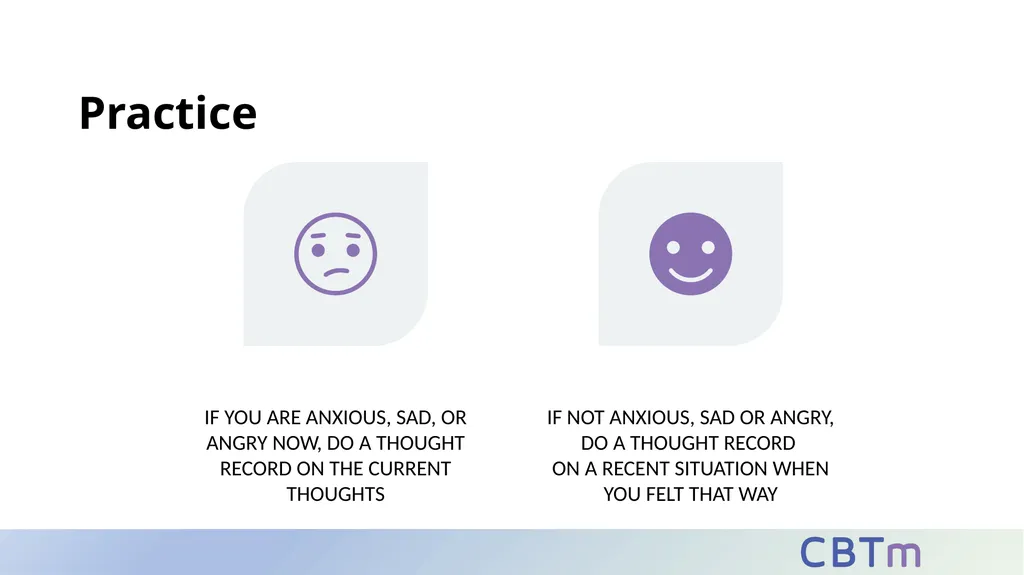 Practice

IF YOU ARE ANXIOUS, SAD, OR ANGRY NOW, DO A THOUGHT RECORD ON THE CURRENT THOUGHTS

IF NOT ANXIOUS, SAD OR ANGRY, DO A THOUGHT RECORD ON A RECENT SITUATION WHEN YOU FELT THAT WAY

CBTm